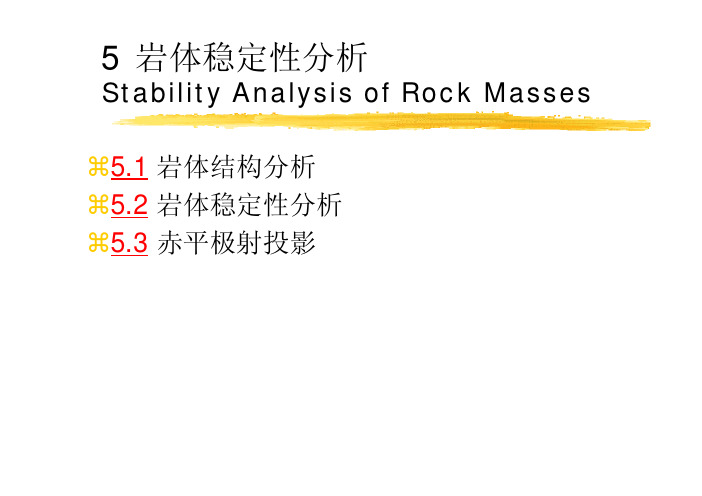 5 岩体稳定性分析
Stability Analysis of Rock Masses

⌘5.1 岩体结构分析
⌘5.2 岩体稳定性分析
⌘5.3 赤平极射投影